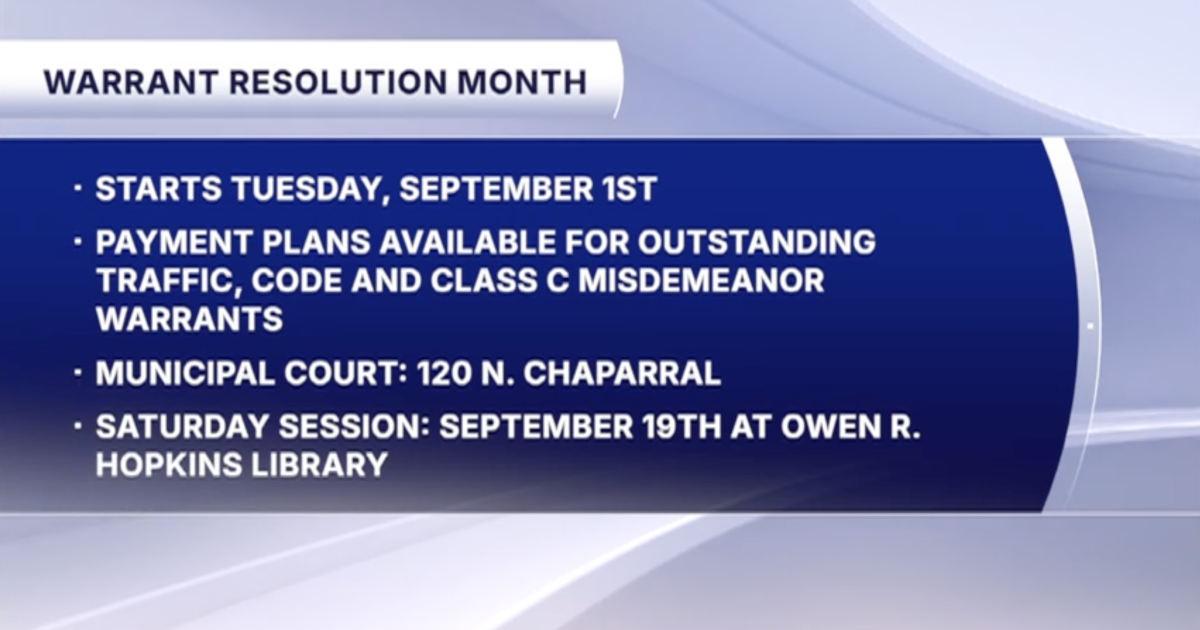 WARRANT RESOLUTION MONTH

· STARTS TUESDAY, SEPTEMBER 1ST

· PAYMENT PLANS AVAILABLE FOR OUTSTANDING TRAFFIC, CODE AND CLASS C MISDEMEANOR WARRANTS

· MUNICIPAL COURT: 120 N. CHAPARRAL

· SATURDAY SESSION: SEPTEMBER 19TH AT OWEN R. HOPKINS LIBRARY